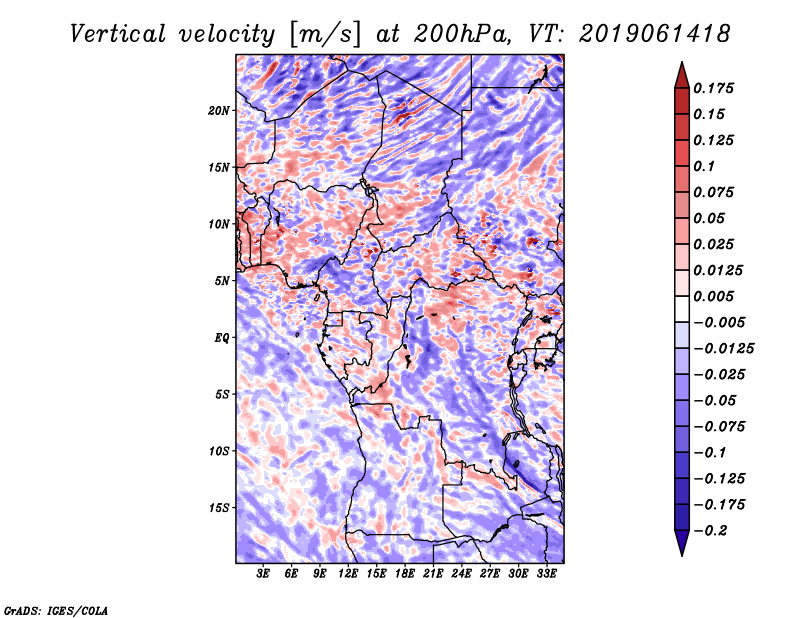 Vertical velocity [m/s] at 200hPa, VT: 2019061418

20N
15N
10N
5N
EQ
5S
10S
15S

3E 6E 9E 12E 15E 18E 21E 24E 27E 30E 33E

0.175
0.15
0.125
0.1
0.075
0.05
0.025
0.0125
0.005
−0.005
−0.0125
−0.025
−0.05
−0.075
−0.1
−0.125
−0.175
−0.2

GrADS: IGES/COLA